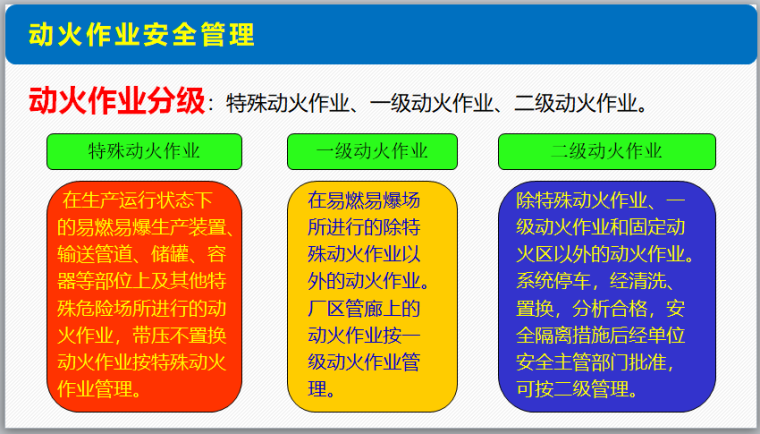 动火作业安全管理

动火作业分级：特殊动火作业、一级动火作业、二级动火作业。

特殊动火作业

在生产运行状态下的易燃易爆生产装置、输送管道、储罐、容器等部位上及其他特殊危险场所进行的动火作业，带压不置换动火作业按特殊动火作业管理。

一级动火作业

在易燃易爆场所进行的除特殊动火作业以外的动火作业。厂区管廊上的动火作业按一级动火作业管理。

二级动火作业

除特殊动火作业、一级动火作业和固定动火区以外的动火作业。系统停车，经清洗、置换，分析合格，安全隔离措施后经单位安全主管部门批准，可按二级管理。